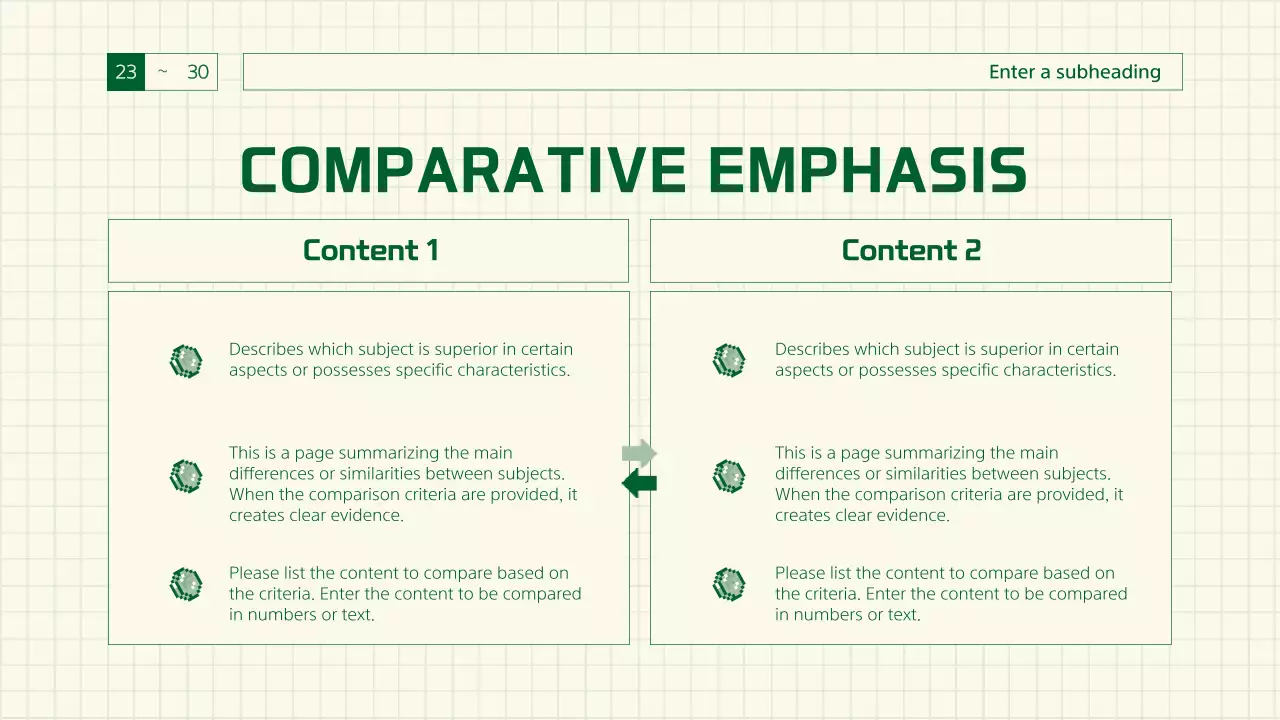 23 ~ 30

Enter a subheading

COMPARATIVE EMPHASIS

Content 1

Describes which subject is superior in certain aspects or possesses specific characteristics.

This is a page summarizing the main differences or similarities between subjects. When the comparison criteria are provided, it creates clear evidence.

Please list the content to compare based on the criteria. Enter the content to be compared in numbers or text.

Content 2

Describes which subject is superior in certain aspects or possesses specific characteristics.

This is a page summarizing the main differences or similarities between subjects. When the comparison criteria are provided, it creates clear evidence.

Please list the content to compare based on the criteria. Enter the content to be compared in numbers or text.